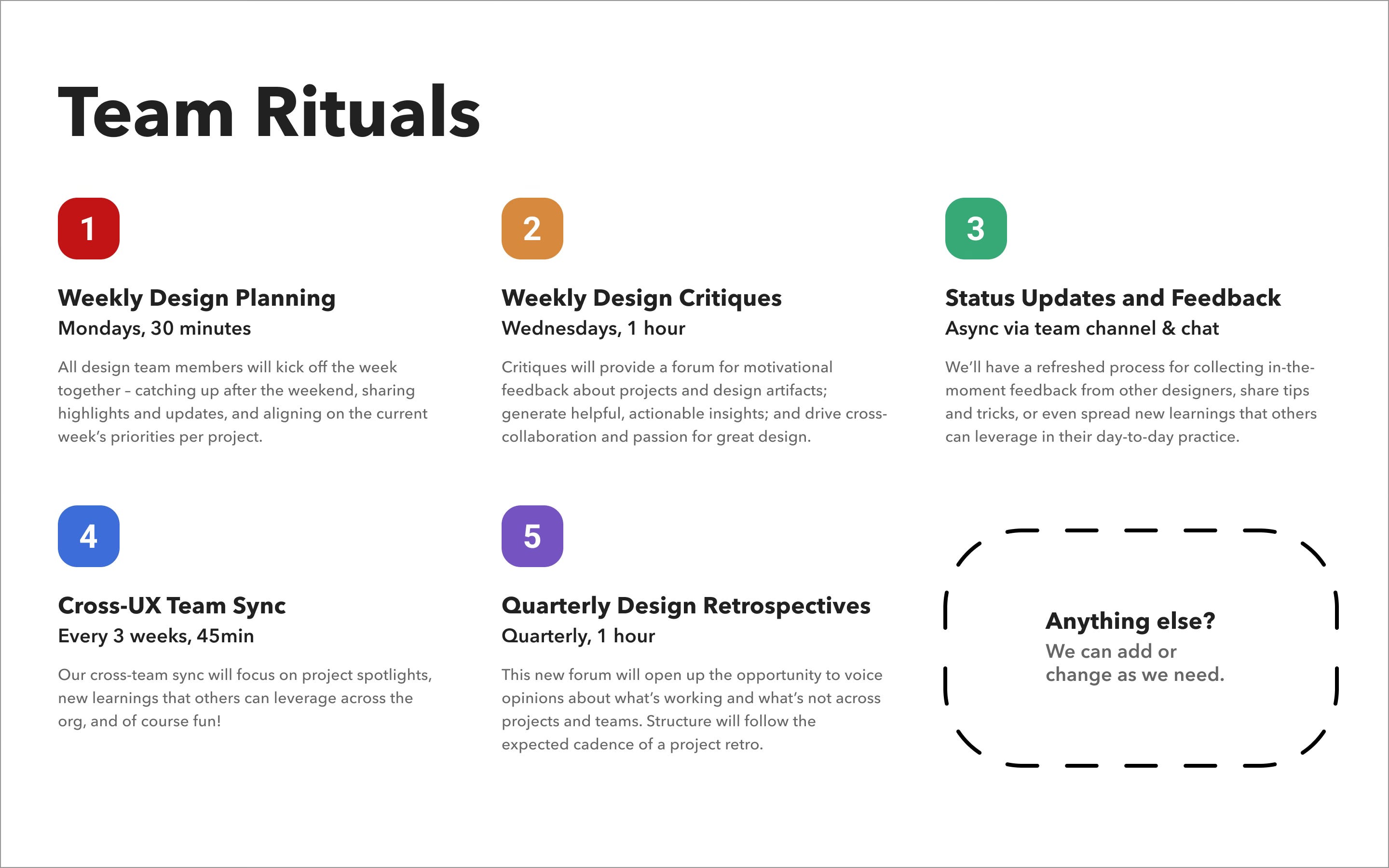 Team Rituals

1

Weekly Design Planning

Mondays, 30 minutes

All design team members will kick off the week together – catching up after the weekend, sharing highlights and updates, and aligning on the current week's priorities per project.

2

Weekly Design Critiques

Wednesdays, 1 hour

Critiques will provide a forum for motivational feedback about projects and design artifacts; generate helpful, actionable insights; and drive cross-collaboration and passion for great design.

3

Status Updates and Feedback

Async via team channel & chat

We'll have a refreshed process for collecting in-the-moment feedback from other designers, share tips and tricks, or even spread new learnings that others can leverage in their day-to-day practice.

4

Cross-UX Team Sync

Every 3 weeks, 45min

Our cross-team sync will focus on project spotlights, new learnings that others can leverage across the org, and of course fun!

5

Quarterly Design Retrospectives

Quarterly, 1 hour

This new forum will open up the opportunity to voice opinions about what's working and what's not across projects and teams. Structure will follow the expected cadence of a project retro.

Anything else?

We can add or change as we need.